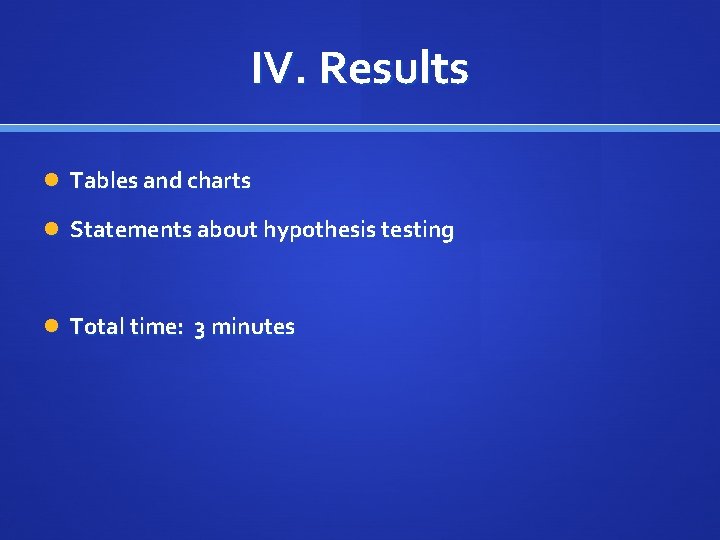 IV. Results

Tables and charts

Statements about hypothesis testing

Total time: 3 minutes